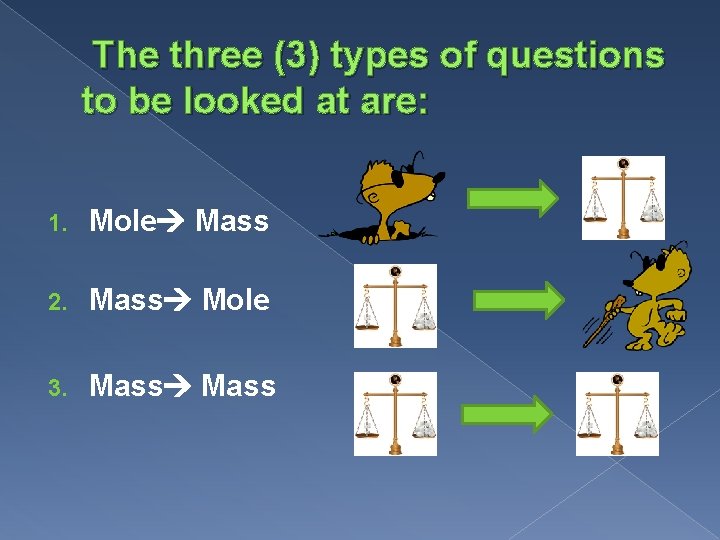 The three (3) types of questions to be looked at are:

1. Mole→ Mass
2. Mass→ Mole
3. Mass→ Mass